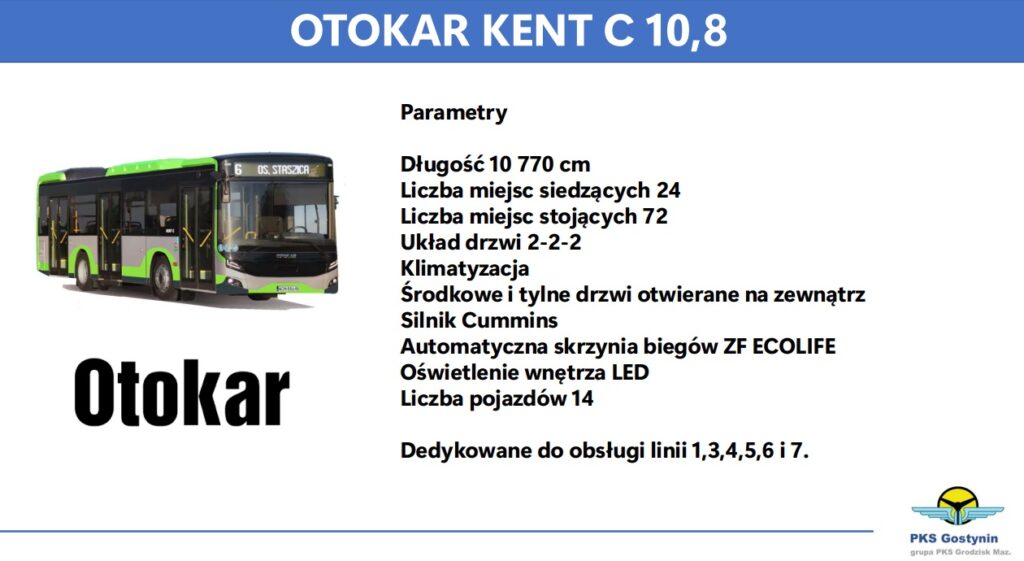 OTOKAR KENT C 10,8

6 OS. STASZICA

Otokar

Parametry

Długość 10 770 cm
Liczba miejsc siedzących 24
Liczba miejsc stojących 72
Układ drzwi 2-2-2
Klimatyzacja
Środkowe i tylne drzwi otwierane na zewnątrz
Silnik Cummins
Automatyczna skrzynia biegów ZF ECOLIFE
Oświetlenie wnętrza LED
Liczba pojazdów 14

Dedykowane do obsługi linii 1,3,4,5,6 i 7.

PKS Gostynin
grupa PKS Grodzisk Maz.